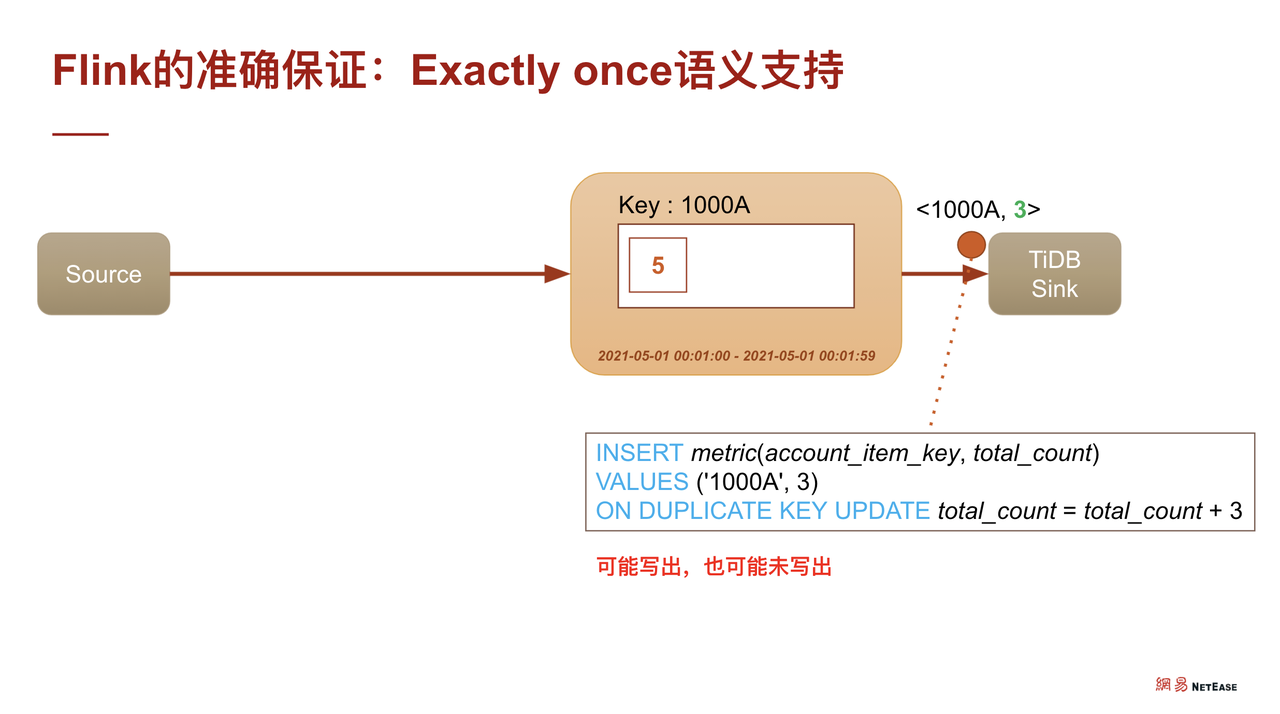 Flink的准确保证：Exactly once语义支持

Source

Key : 1000A

5

2021-05-01 00:01:00 - 2021-05-01 00:01:59

<1000A, 3>

TiDB
Sink

INSERT metric(account_item_key, total_count)
VALUES ('1000A', 3)
ON DUPLICATE KEY UPDATE total_count = total_count + 3

可能写出，也可能未写出

網易 NETEASE